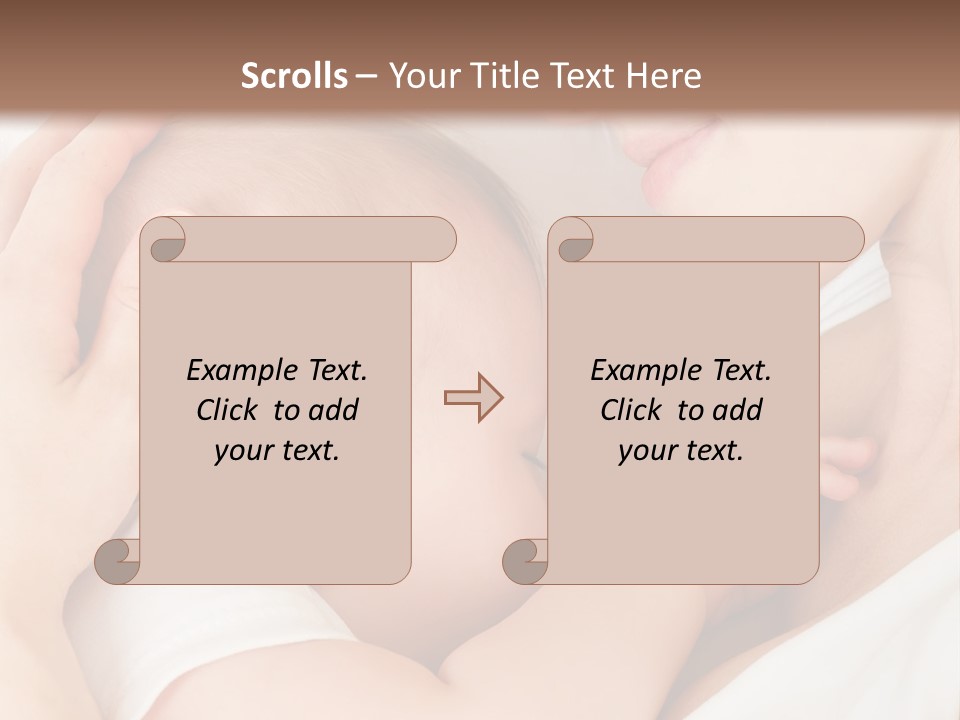 Scrolls – Your Title Text Here

Example Text. Click to add your text.

Example Text. Click to add your text.